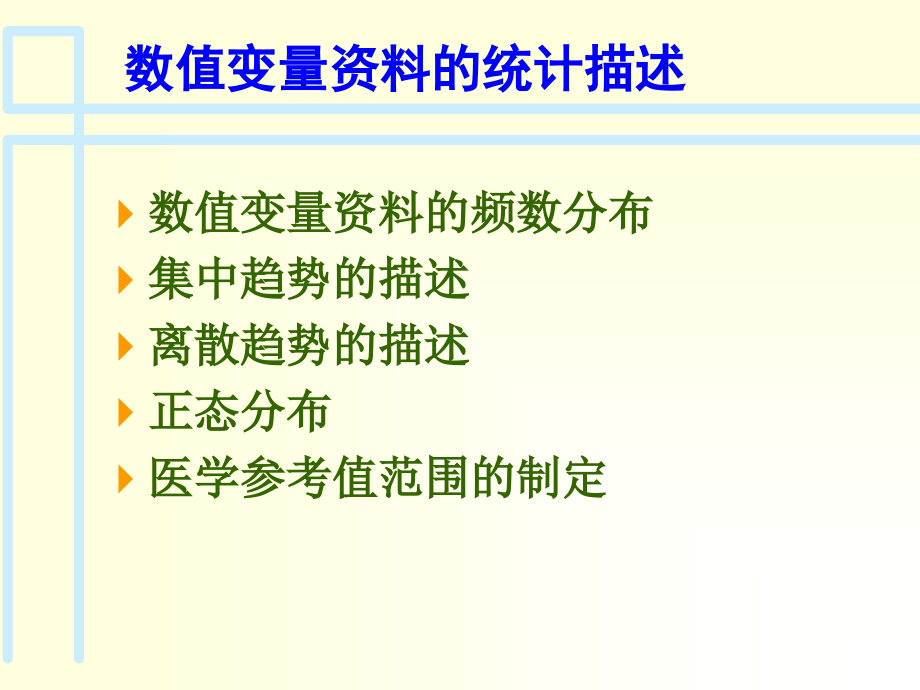 数值变量资料的统计描述

数值变量资料的频数分布
集中趋势的描述
离散趋势的描述
正态分布
医学参考值范围的制定